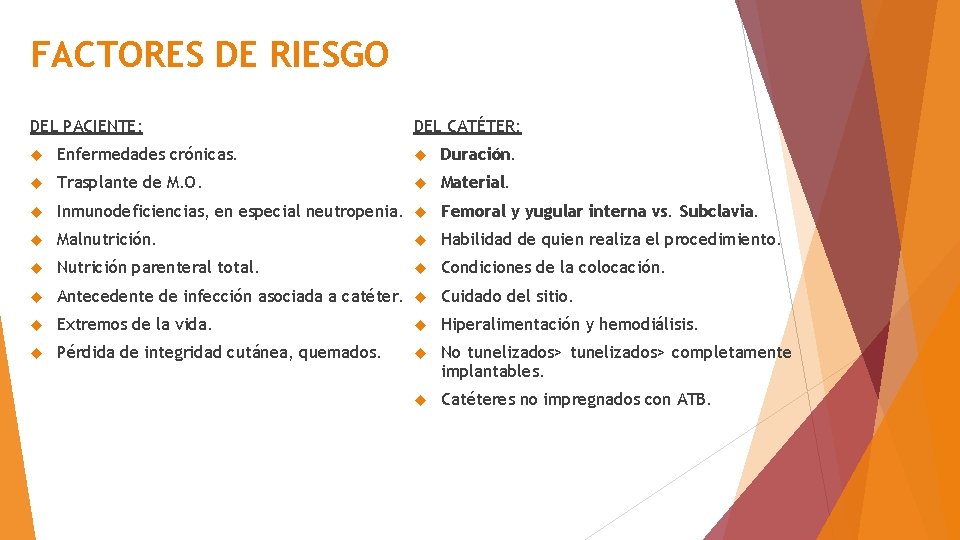 FACTORES DE RIESGO

DEL PACIENTE:

Enfermedades crónicas.

Trasplante de M.O.

Inmunodeficiencias, en especial neutropenia.

Malnutrición.

Nutrición parenteral total.

Antecedente de infección asociada a catéter.

Extremos de la vida.

Pérdida de integridad cutánea, quemados.

DEL CATÉTER:

Duración.

Material.

Femoral y yugular interna vs. Subclavia.

Habilidad de quien realiza el procedimiento.

Condiciones de la colocación.

Cuidado del sitio.

Hiperalimentación y hemodiálisis.

No tunelizados> tunelizados> completamente implantables.

Catéteres no impregnados con ATB.